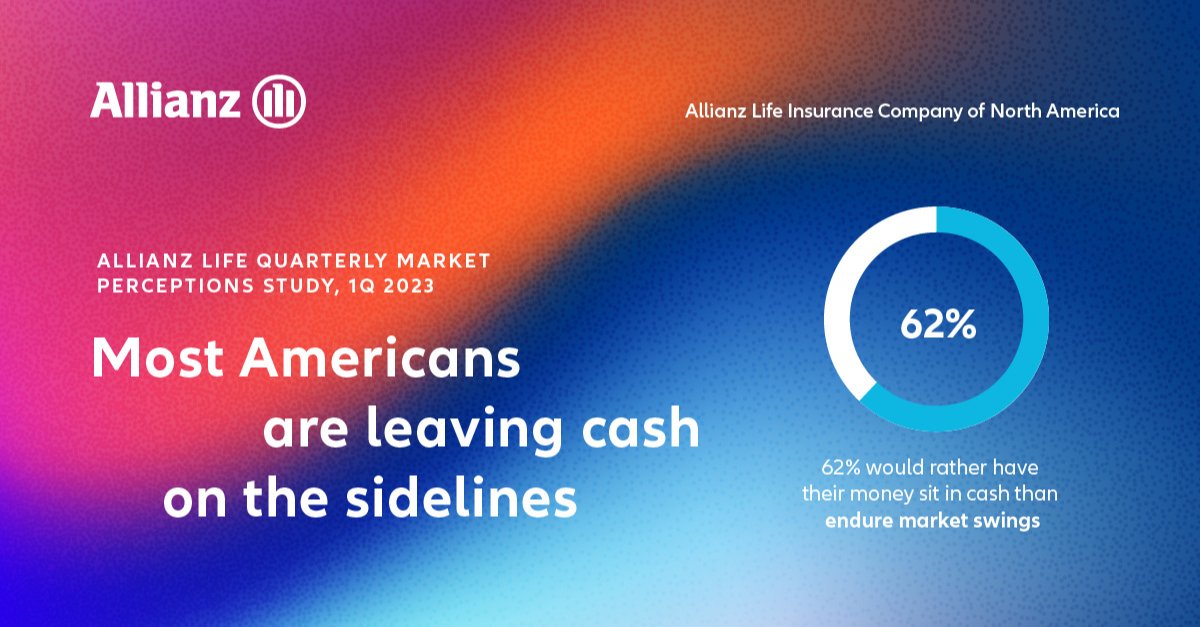 Allianz

Allianz Life Insurance Company of North America

ALLIANZ LIFE QUARTERLY MARKET PERCEPTIONS STUDY, 1Q 2023

Most Americans are leaving cash on the sidelines

62%

62% would rather have their money sit in cash than endure market swings